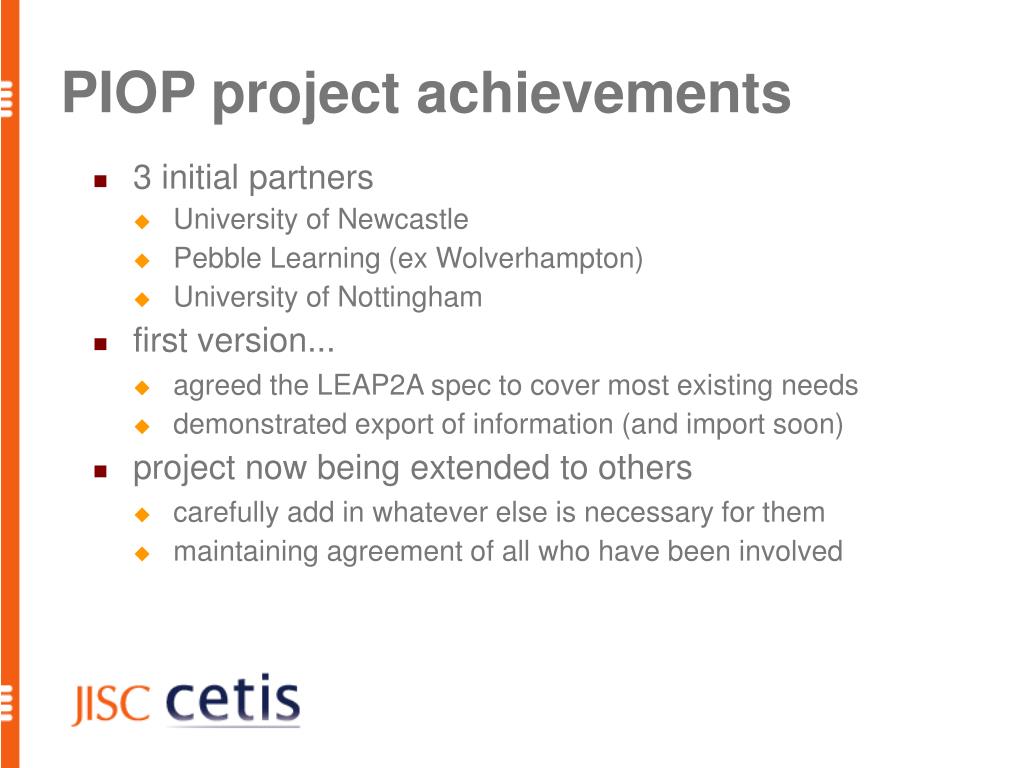 PIOP project achievements

- 3 initial partners
  - University of Newcastle
  - Pebble Learning (ex Wolverhampton)
  - University of Nottingham
- first version...
  - agreed the LEAP2A spec to cover most existing needs
  - demonstrated export of information (and import soon)
- project now being extended to others
  - carefully add in whatever else is necessary for them
  - maintaining agreement of all who have been involved

JISC cetis